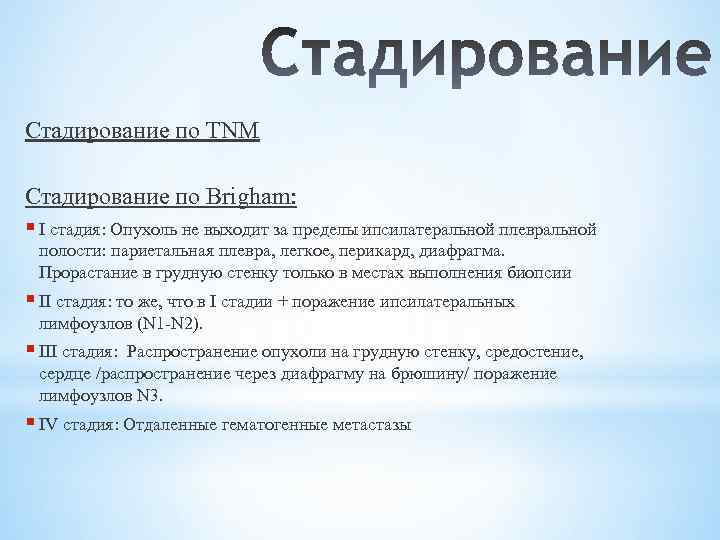 Стадирование

Стадирование по TNM

Стадирование по Brigham:

I стадия: Опухоль не выходит за пределы ипсилатеральной плевральной полости: париетальная плевра, легкое, перикард, диафрагма. Прорастание в грудную стенку только в местах выполнения биопсии

II стадия: то же, что в I стадии + поражение ипсилатеральных лимфоузлов (N1-N2).

III стадия: Распространение опухоли на грудную стенку, средостение, сердце /распространение через диафрагму на брюшину/ поражение лимфоузлов N3.

IV стадия: Отдаленные гематогенные метастазы